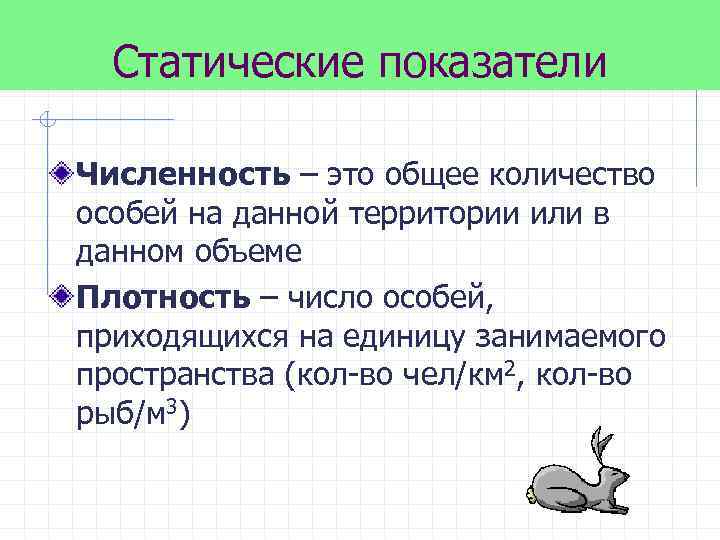 Статические показатели

Численность – это общее количество особей на данной территории или в данном объеме

Плотность – число особей, приходящихся на единицу занимаемого пространства (кол-во чел/км$^2$, кол-во рыб/м$^3$)